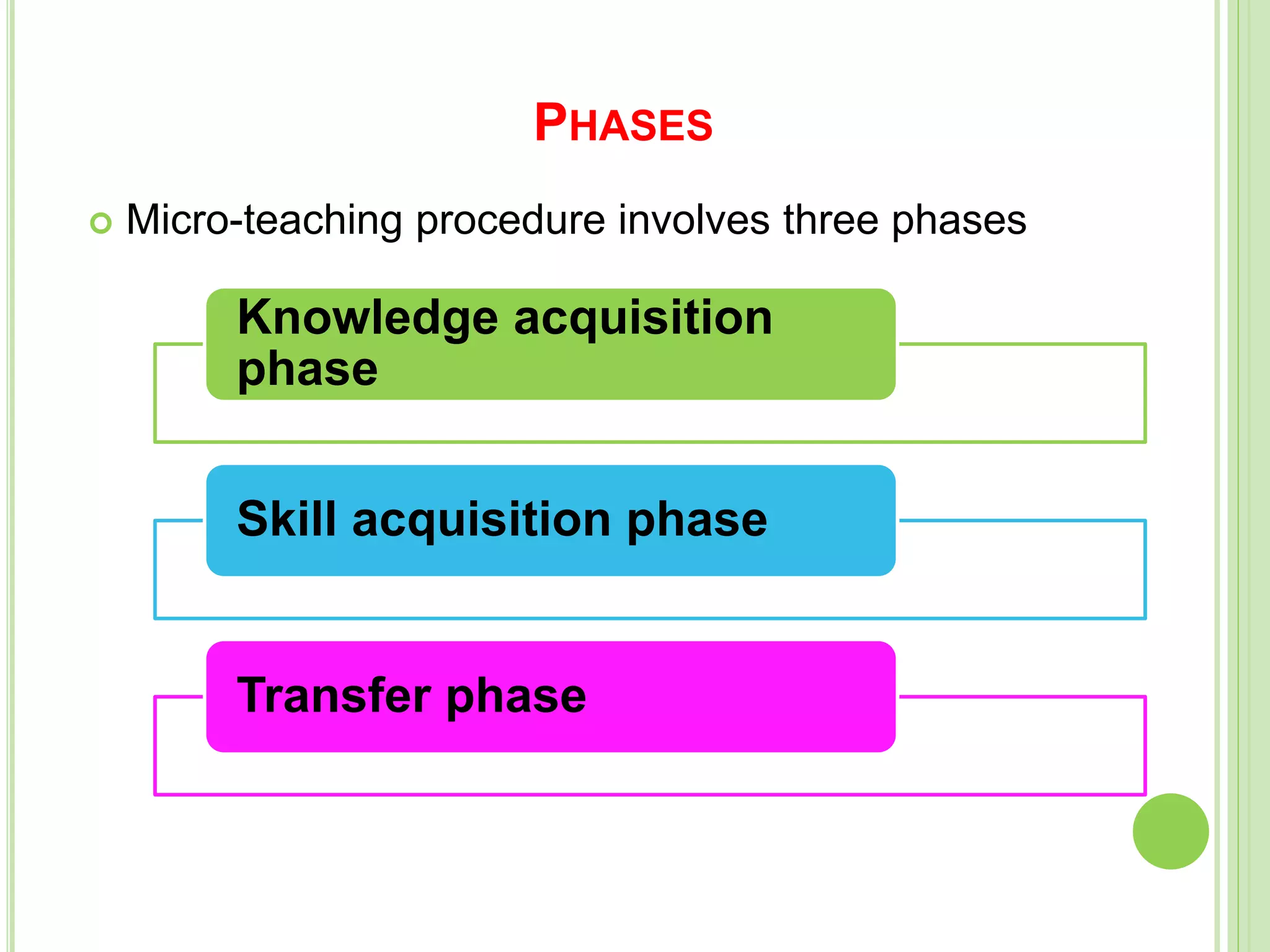 PHASES

Micro-teaching procedure involves three phases

Knowledge acquisition phase

Skill acquisition phase

Transfer phase